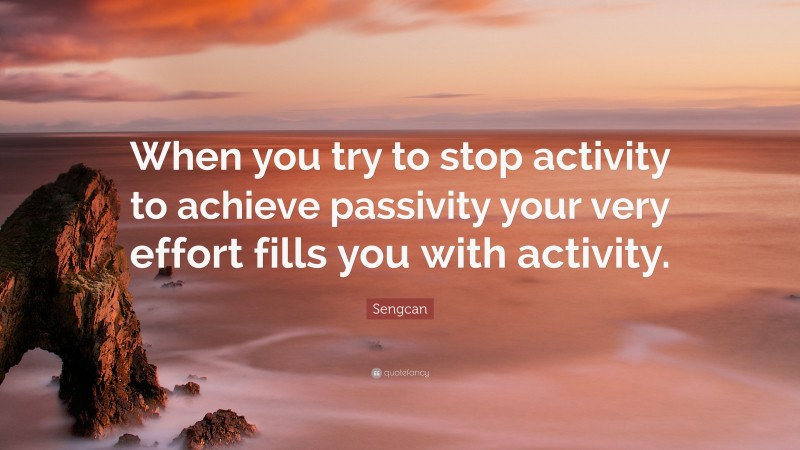 When you try to stop activity to achieve passivity your very effort fills you with activity.

Sengcan

quotefancy